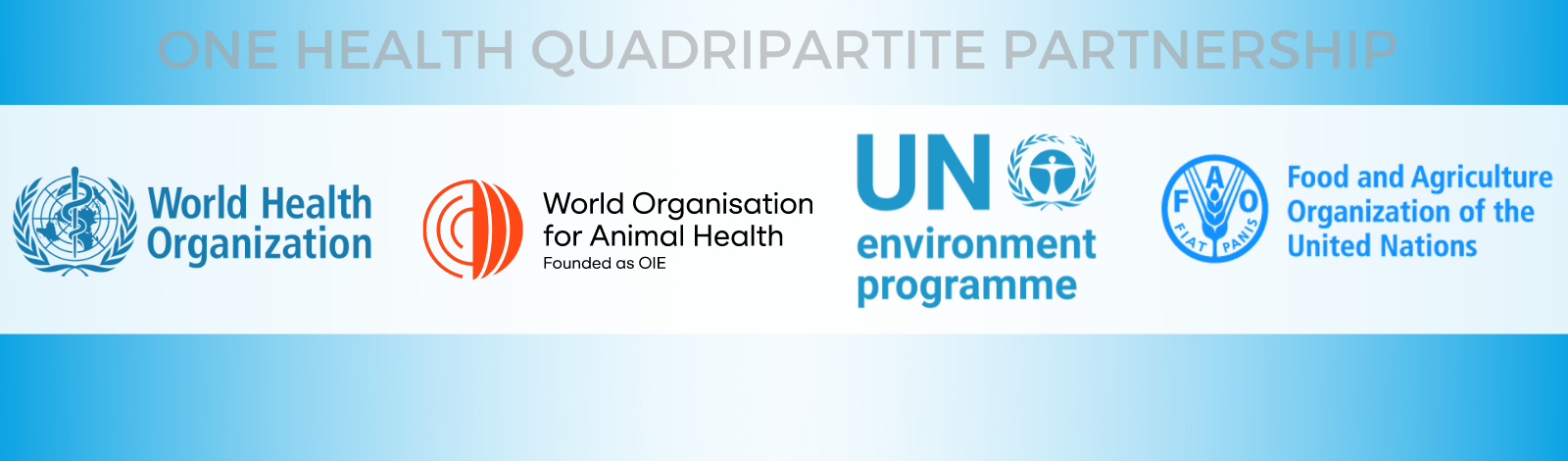 ONE HEALTH QUADRIPARTITE PARTNERSHIP

World Health Organization

World Organisation for Animal Health
Founded as OIE

UN environment programme

F A O
FIAT PANIS

Food and Agriculture Organization of the United Nations